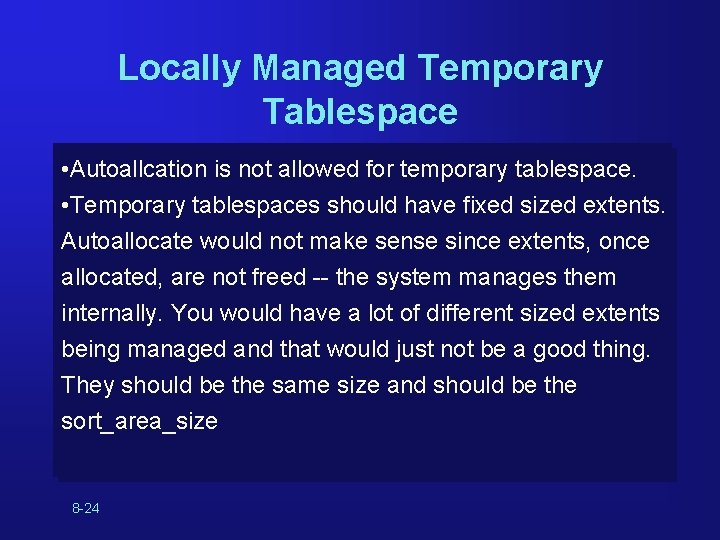 Locally Managed Temporary Tablespace

•Autoallcation is not allowed for temporary tablespace.

•Temporary tablespaces should have fixed sized extents. Autoallocate would not make sense since extents, once allocated, are not freed -- the system manages them internally. You would have a lot of different sized extents being managed and that would just not be a good thing. They should be the same size and should be the sort_area_size

8-24